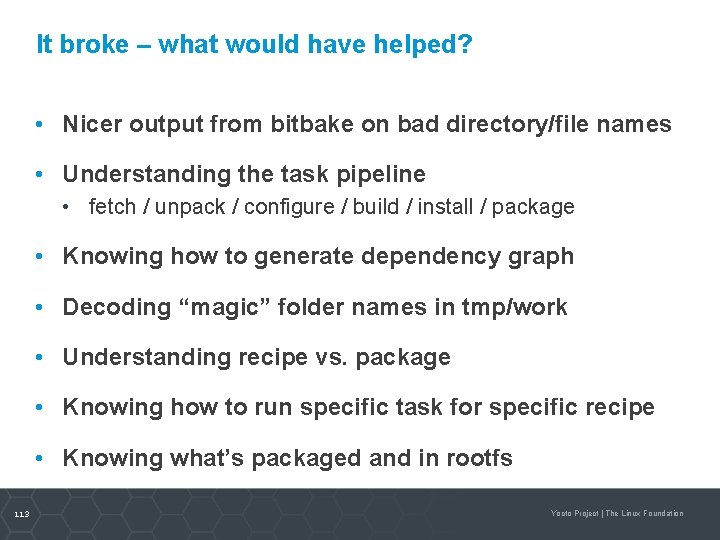 It broke – what would have helped?

• Nicer output from bitbake on bad directory/file names

• Understanding the task pipeline
  • fetch / unpack / configure / build / install / package

• Knowing how to generate dependency graph

• Decoding “magic” folder names in tmp/work

• Understanding recipe vs. package

• Knowing how to run specific task for specific recipe

• Knowing what’s packaged and in rootfs

113

Yocto Project | The Linux Foundation